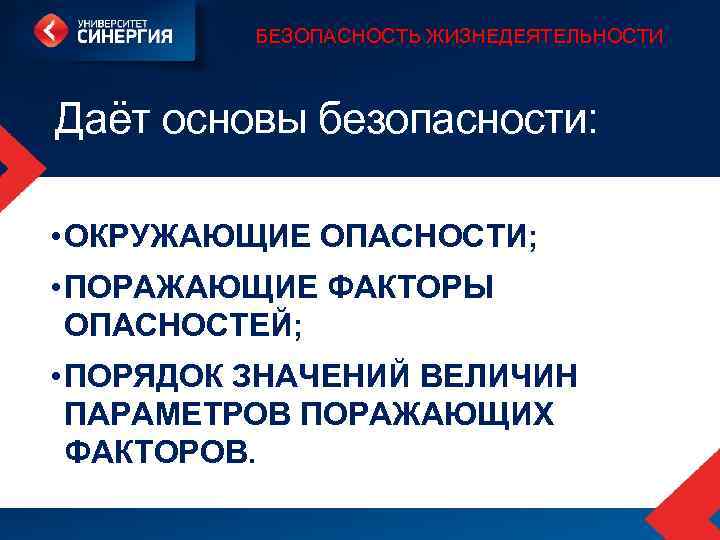 УНИВЕРСИТЕТ СИНЕРГИЯ

БЕЗОПАСНОСТЬ ЖИЗНЕДЕЯТЕЛЬНОСТИ

Даёт основы безопасности:

•ОКРУЖАЮЩИЕ ОПАСНОСТИ;

•ПОРАЖАЮЩИЕ ФАКТОРЫ ОПАСНОСТЕЙ;

•ПОРЯДОК ЗНАЧЕНИЙ ВЕЛИЧИН ПАРАМЕТРОВ ПОРАЖАЮЩИХ ФАКТОРОВ.